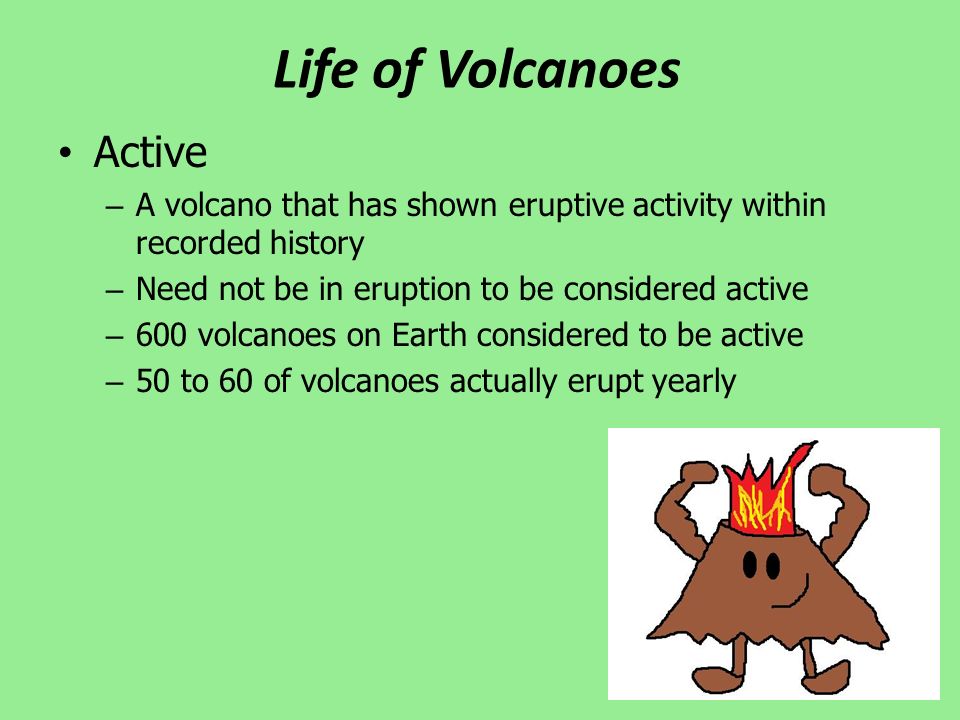 Life of Volcanoes

• Active
– A volcano that has shown eruptive activity within recorded history
– Need not be in eruption to be considered active
– 600 volcanoes on Earth considered to be active
– 50 to 60 of volcanoes actually erupt yearly